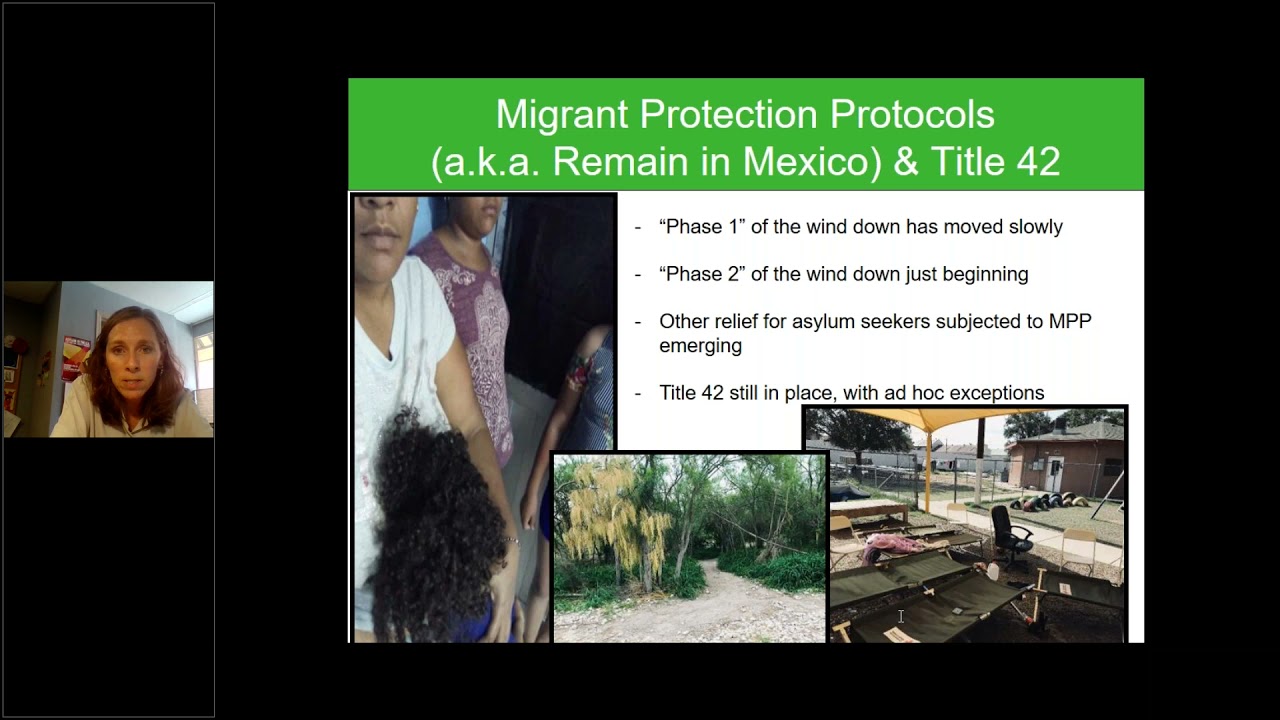 Migrant Protection Protocols
(a.k.a. Remain in Mexico) & Title 42

- “Phase 1” of the wind down has moved slowly

- “Phase 2” of the wind down just beginning

- Other relief for asylum seekers subjected to MPP emerging

- Title 42 still in place, with ad hoc exceptions